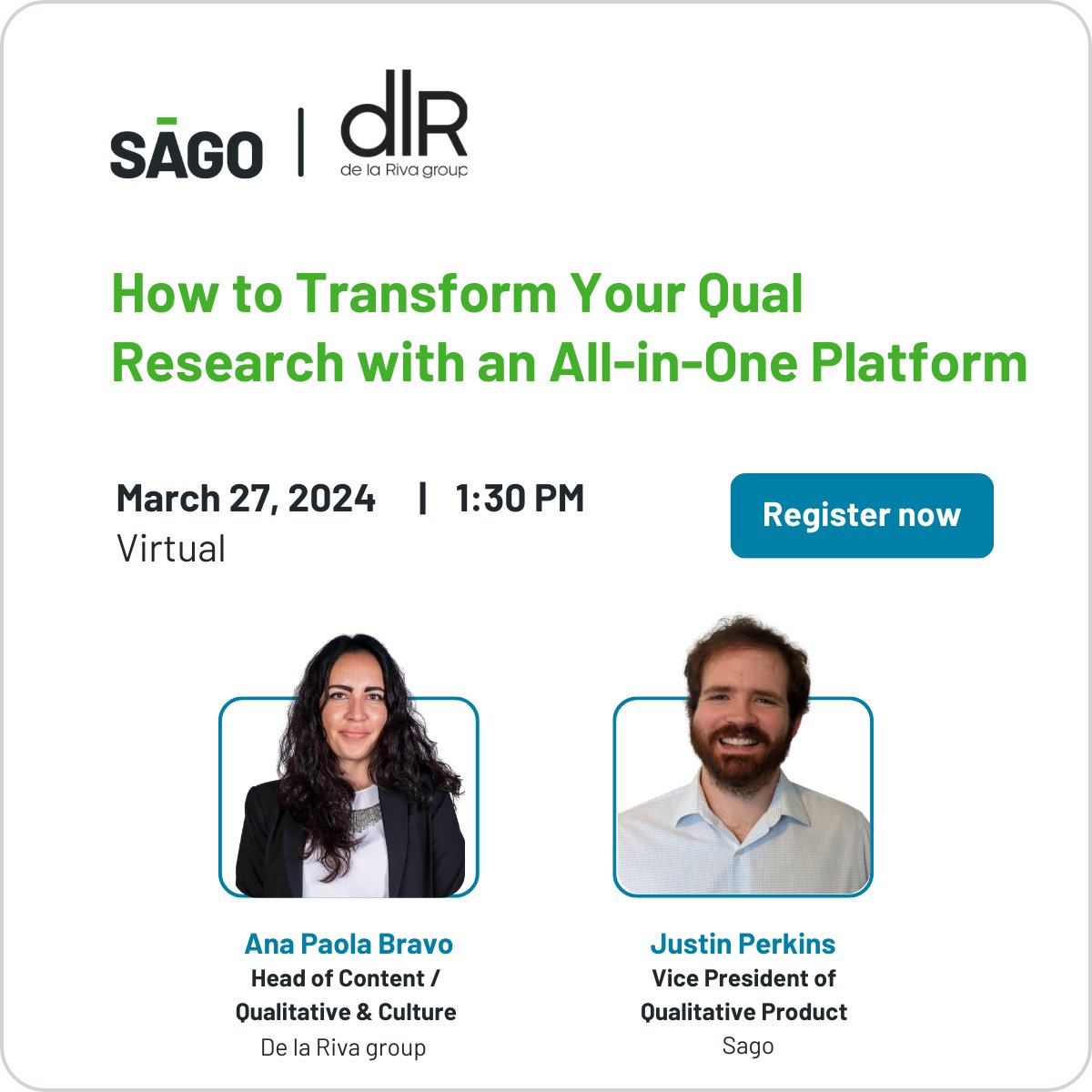 SĀGO | dlR de la Riva group

How to Transform Your Qual Research with an All-in-One Platform

March 27, 2024 | 1:30 PM
Virtual

Register now

Ana Paola Bravo
Head of Content / Qualitative & Culture
De la Riva group

Justin Perkins
Vice President of Qualitative Product
Sago